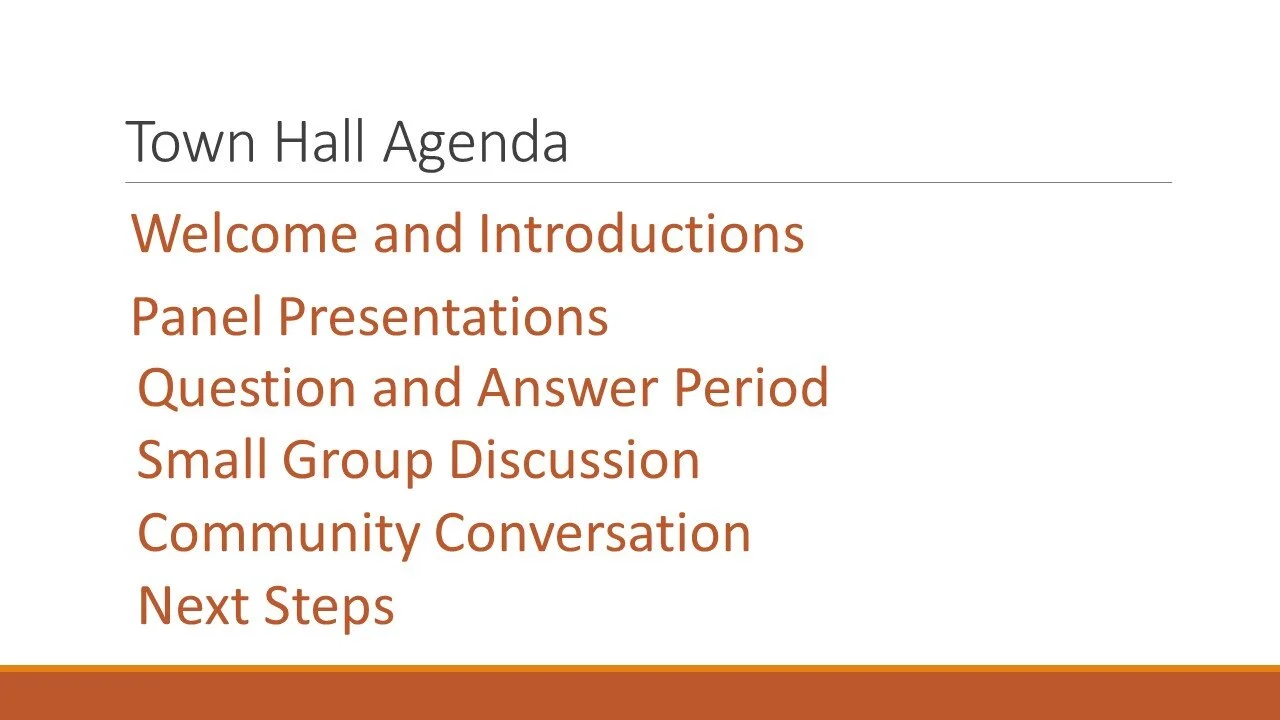 Town Hall Agenda

Welcome and Introductions

Panel Presentations

Question and Answer Period

Small Group Discussion

Community Conversation

Next Steps